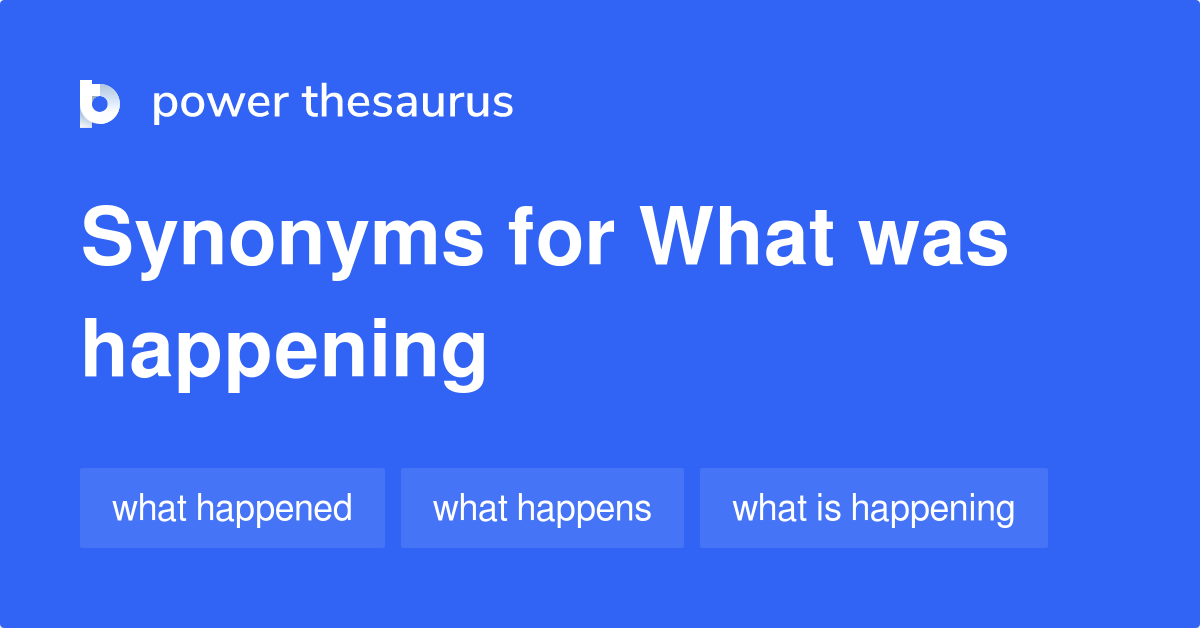 power thesaurus

Synonyms for What was happening

what happened

what happens

what is happening